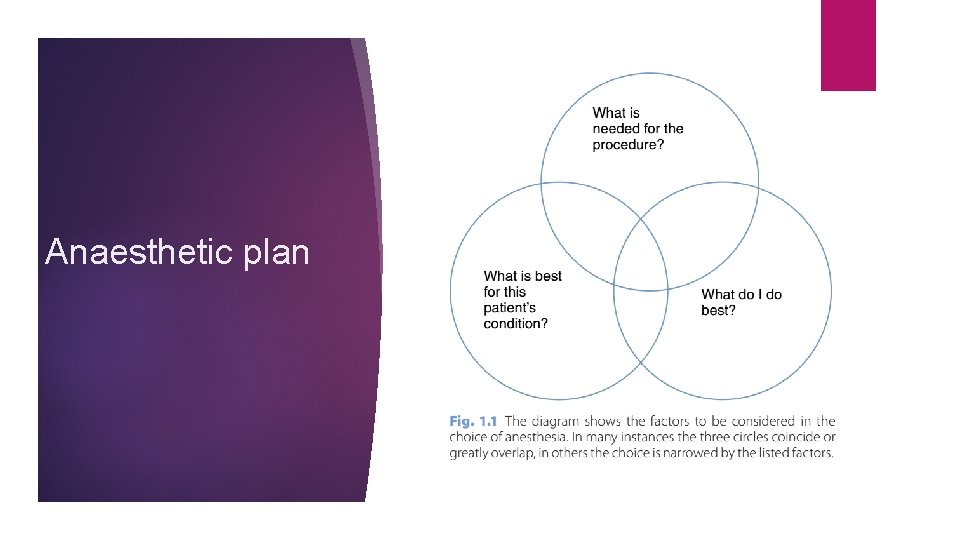 Anaesthetic plan

What is needed for the procedure?

What is best for this patient's condition?

What do I do best?

Fig. 1.1 The diagram shows the factors to be considered in the choice of anesthesia. In many instances the three circles coincide or greatly overlap, in others the choice is narrowed by the listed factors.